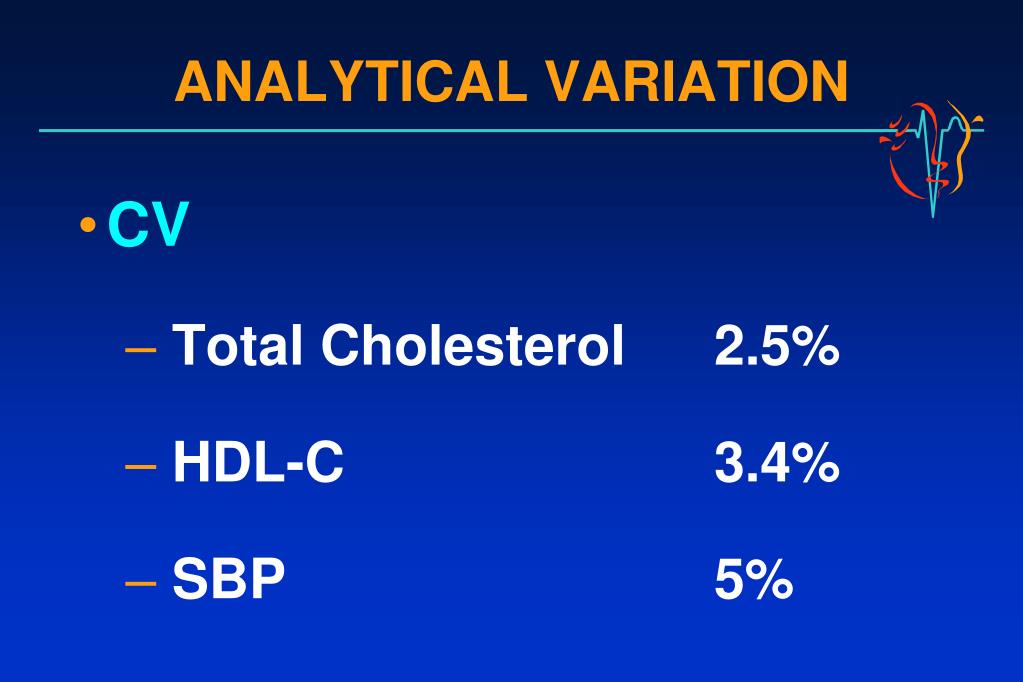 ANALYTICAL VARIATION

• CV

– Total Cholesterol 2.5%

– HDL-C 3.4%

– SBP 5%